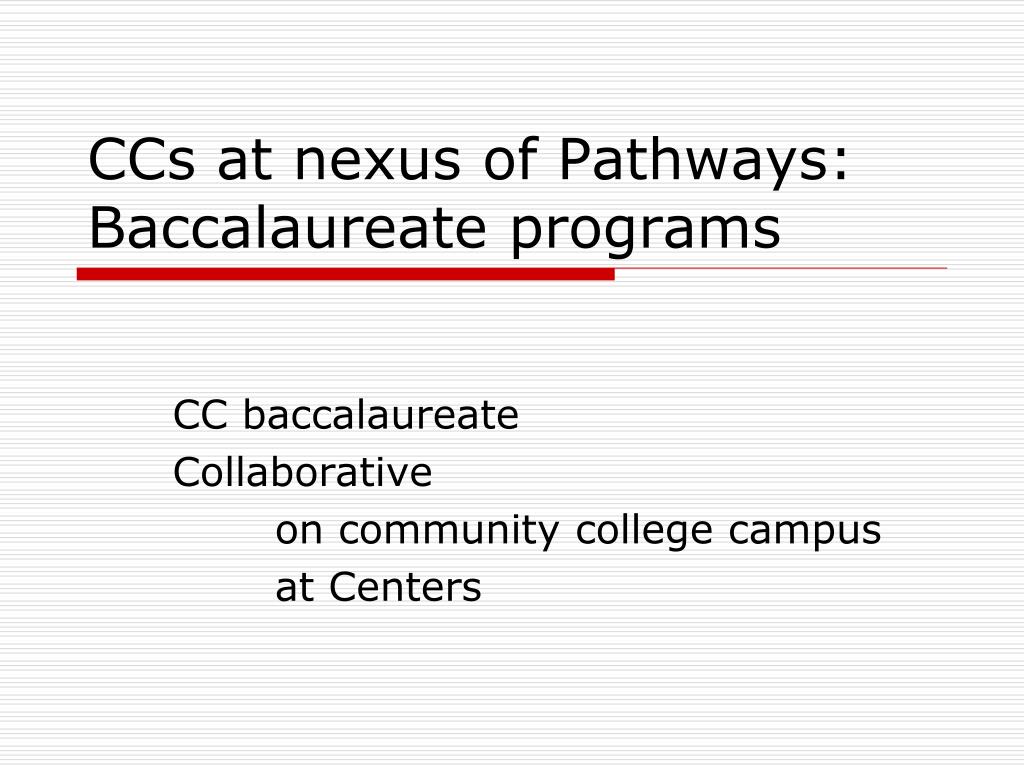 CCs at nexus of Pathways: Baccalaureate programs

CC baccalaureate
Collaborative
on community college campus
at Centers